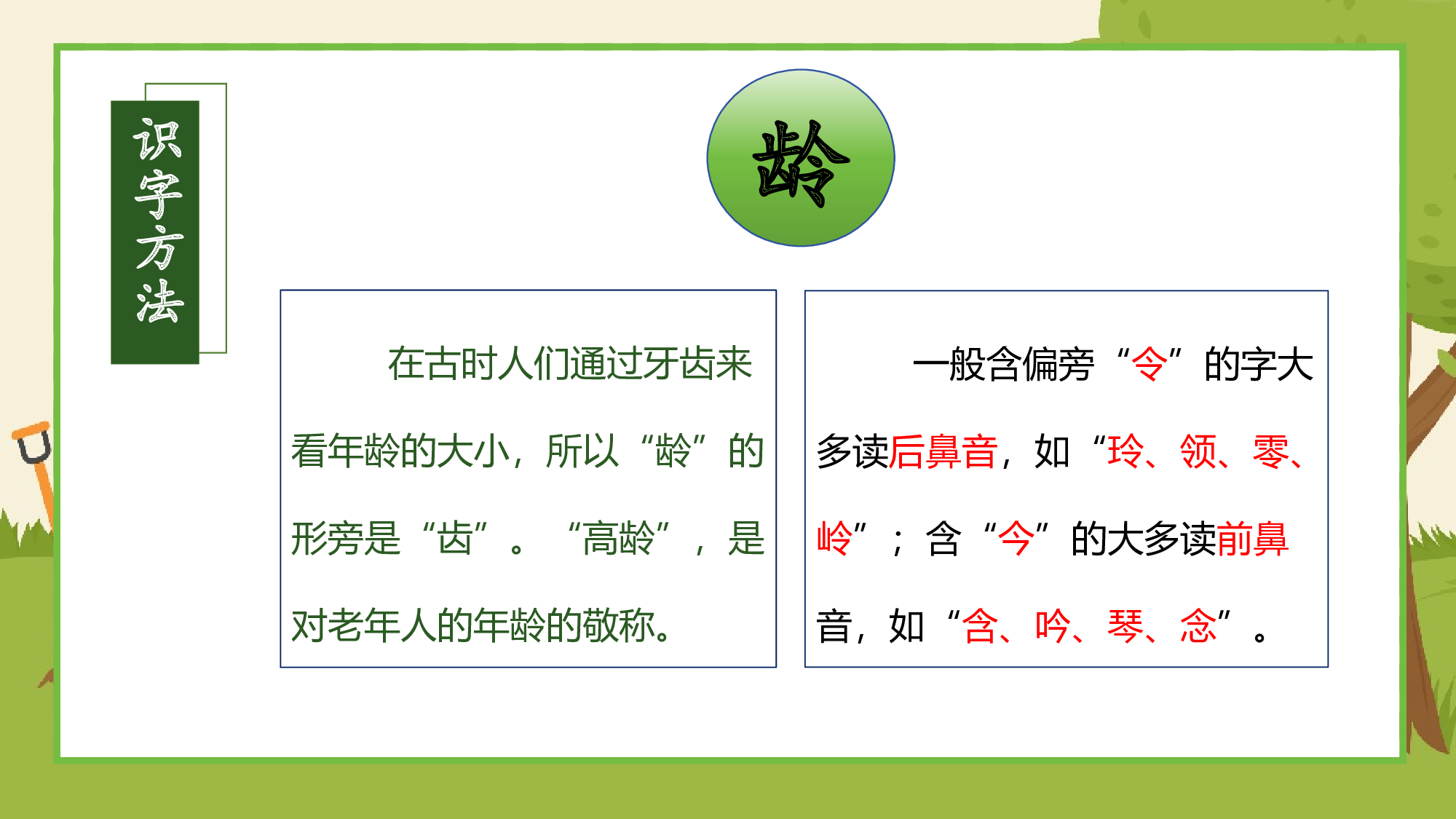 识字方法

龄

在古时人们通过牙齿来看年龄的大小，所以“龄”的形旁是“齿”。“高龄”，是对老年人的年龄的敬称。

一般含偏旁“令”的字大多读后鼻音，如“玲、领、零、岭”；含“今”的大多读前鼻音，如“含、吟、琴、念”。